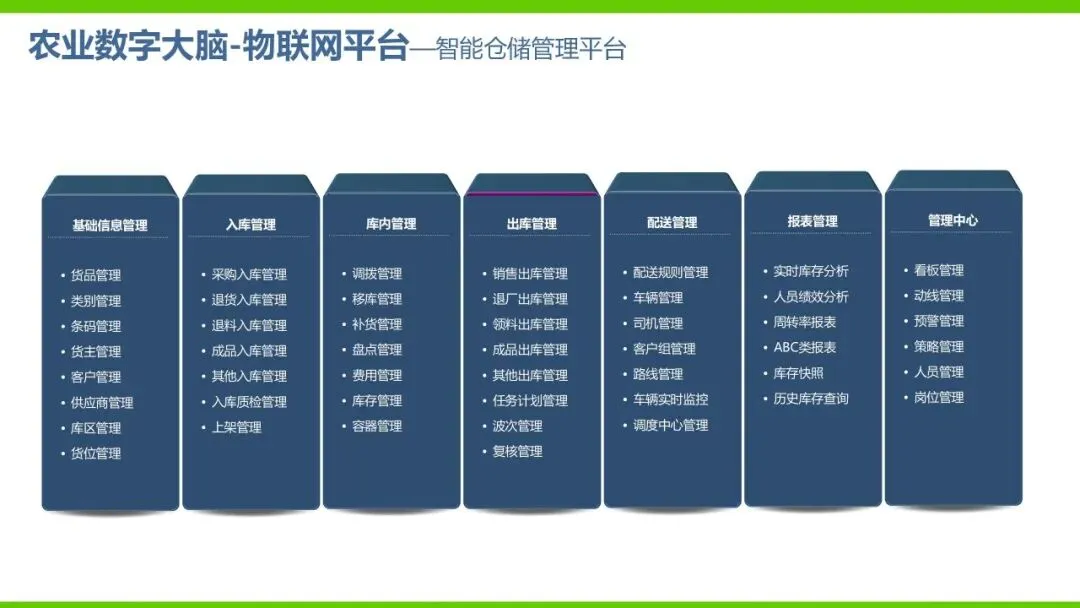 农业数字大脑-物联网平台—智能仓储管理平台

基础信息管理
• 货品管理
• 类别管理
• 条码管理
• 货主管理
• 客户管理
• 供应商管理
• 库区管理
• 货位管理

入库管理
• 采购入库管理
• 退货入库管理
• 退料入库管理
• 成品入库管理
• 其他入库管理
• 入库质检管理
• 上架管理

库内管理
• 调拨管理
• 移库管理
• 补货管理
• 盘点管理
• 费用管理
• 库存管理
• 容器管理

出库管理
• 销售出库管理
• 退厂出库管理
• 领料出库管理
• 成品出库管理
• 其他出库管理
• 任务计划管理
• 波次管理
• 复核管理

配送管理
• 配送规则管理
• 车辆管理
• 司机管理
• 客户组管理
• 路线管理
• 车辆实时监控
• 调度中心管理

报表管理
• 实时库存分析
• 人员绩效分析
• 周转率报表
• ABC类报表
• 库存快照
• 历史库存查询

管理中心
• 看板管理
• 动线管理
• 预警管理
• 策略管理
• 人员管理
• 岗位管理